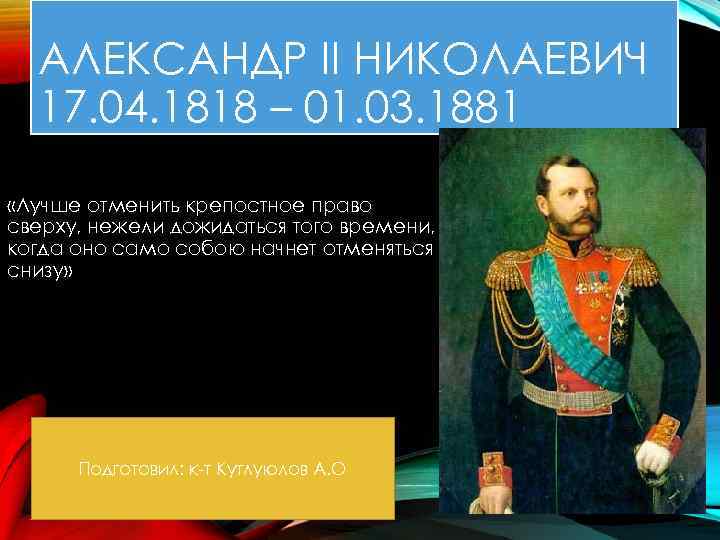 АЛЕКСАНДР II НИКОЛАЕВИЧ 17.04.1818 – 01.03.1881

«Лучше отменить крепостное право сверху, нежели дожидаться того времени, когда оно само собою начнет отменяться снизу»

Подготовил: к-т Кутлуюлов А.О